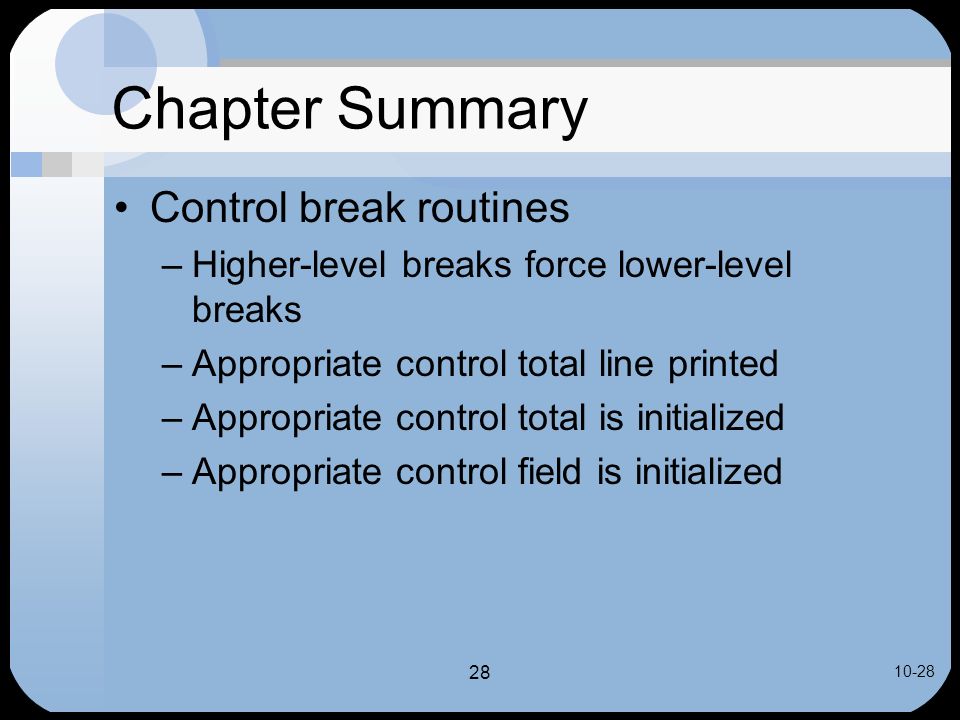 Chapter Summary

• Control break routines
– Higher-level breaks force lower-level breaks
– Appropriate control total line printed
– Appropriate control total is initialized
– Appropriate control field is initialized

28

10-28